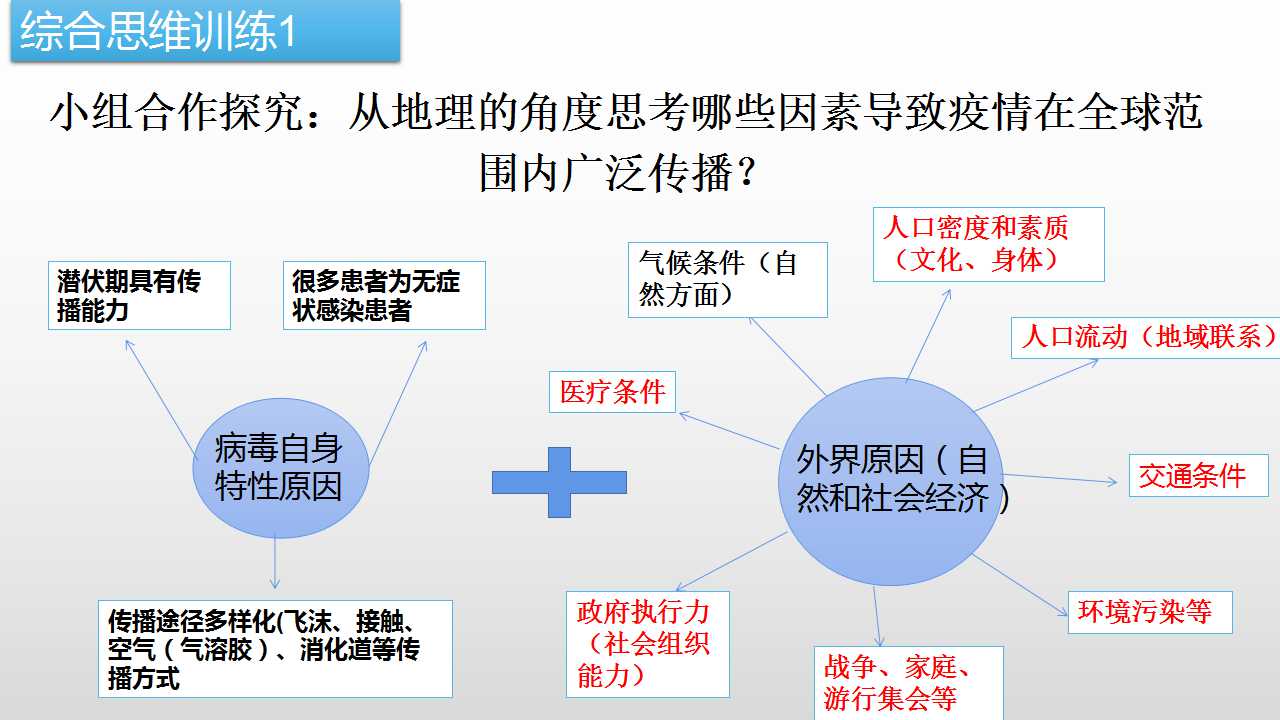 综合思维训练1

小组合作探究：从地理的角度思考哪些因素导致疫情在全球范围内广泛传播？

潜伏期具有传播能力

很多患者为无症状感染患者

病毒自身特性原因

传播途径多样化(飞沫、接触、空气（气溶胶）、消化道等传播方式

气候条件（自然方面）

人口密度和素质（文化、身体）

人口流动（地域联系）

医疗条件

外界原因（自然和社会经济）

交通条件

政府执行力（社会组织能力）

战争、家庭、游行集会等

环境污染等